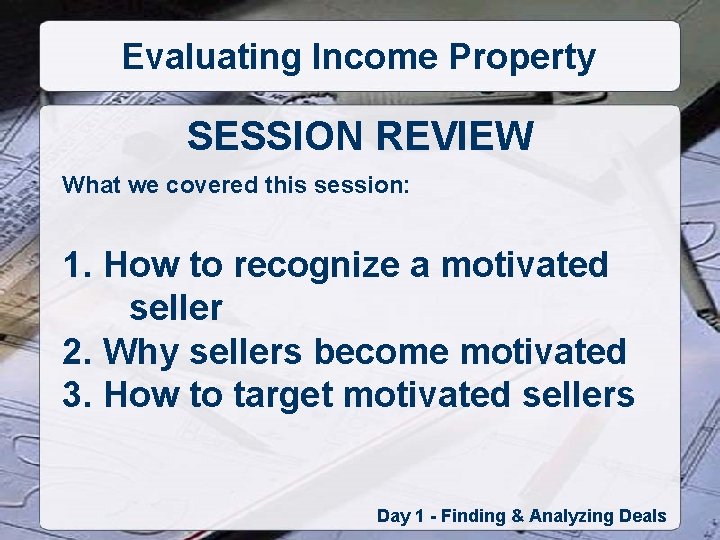 Evaluating Income Property

SESSION REVIEW

What we covered this session:

1. How to recognize a motivated seller
2. Why sellers become motivated
3. How to target motivated sellers

Day 1 - Finding & Analyzing Deals